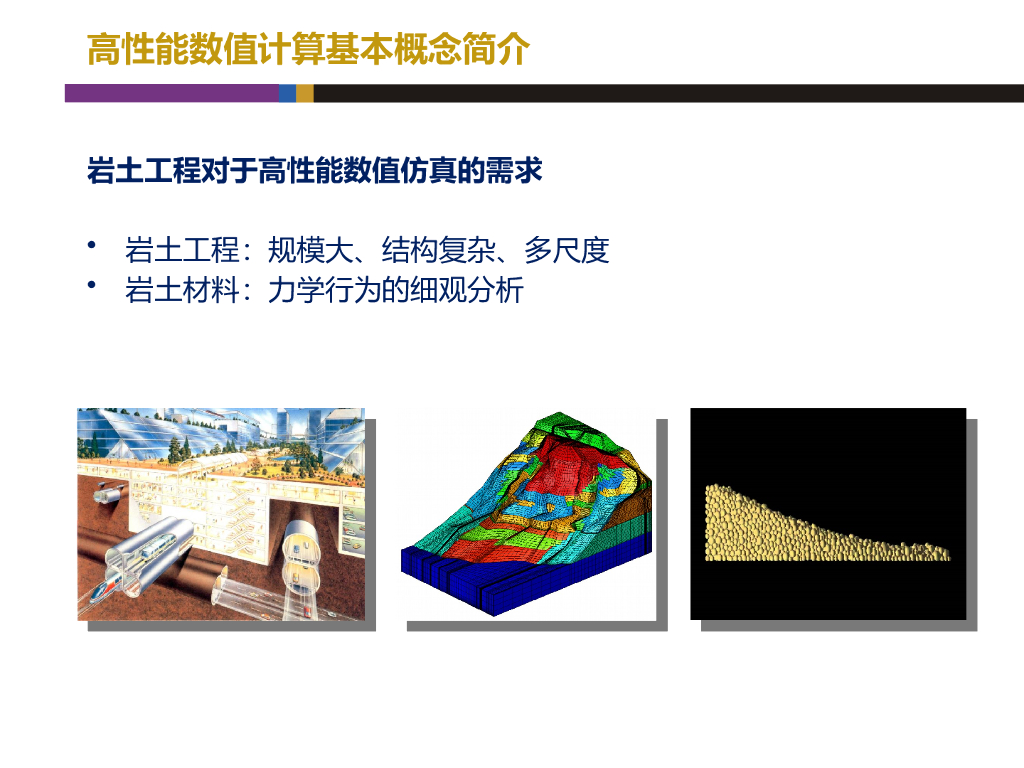 高性能数值计算基本概念简介

岩土工程对于高性能数值仿真的需求

• 岩土工程：规模大、结构复杂、多尺度
• 岩土材料：力学行为的细观分析